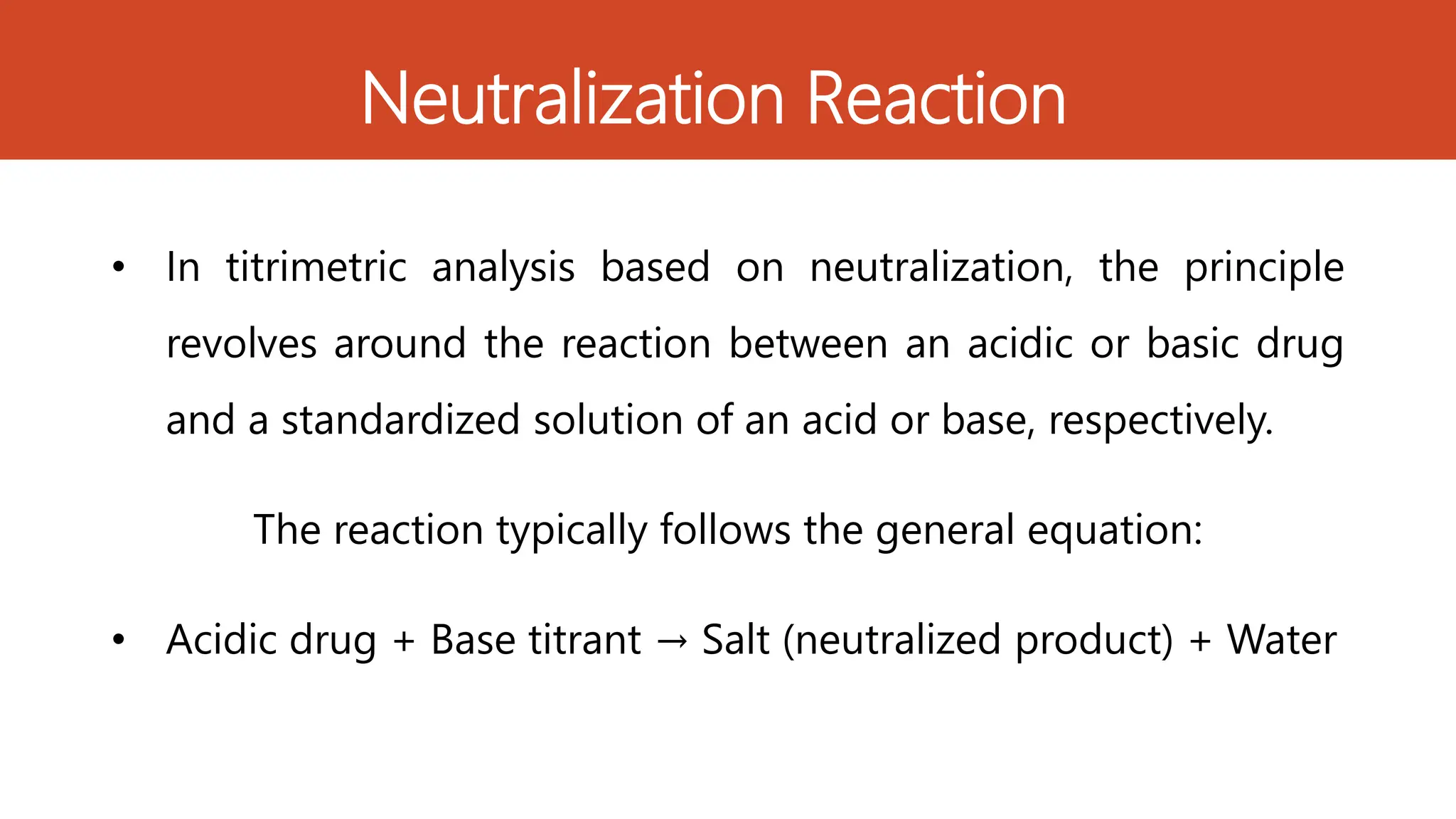 Neutralization Reaction

• In titrimetric analysis based on neutralization, the principle revolves around the reaction between an acidic or basic drug and a standardized solution of an acid or base, respectively.

The reaction typically follows the general equation:

• Acidic drug + Base titrant → Salt (neutralized product) + Water